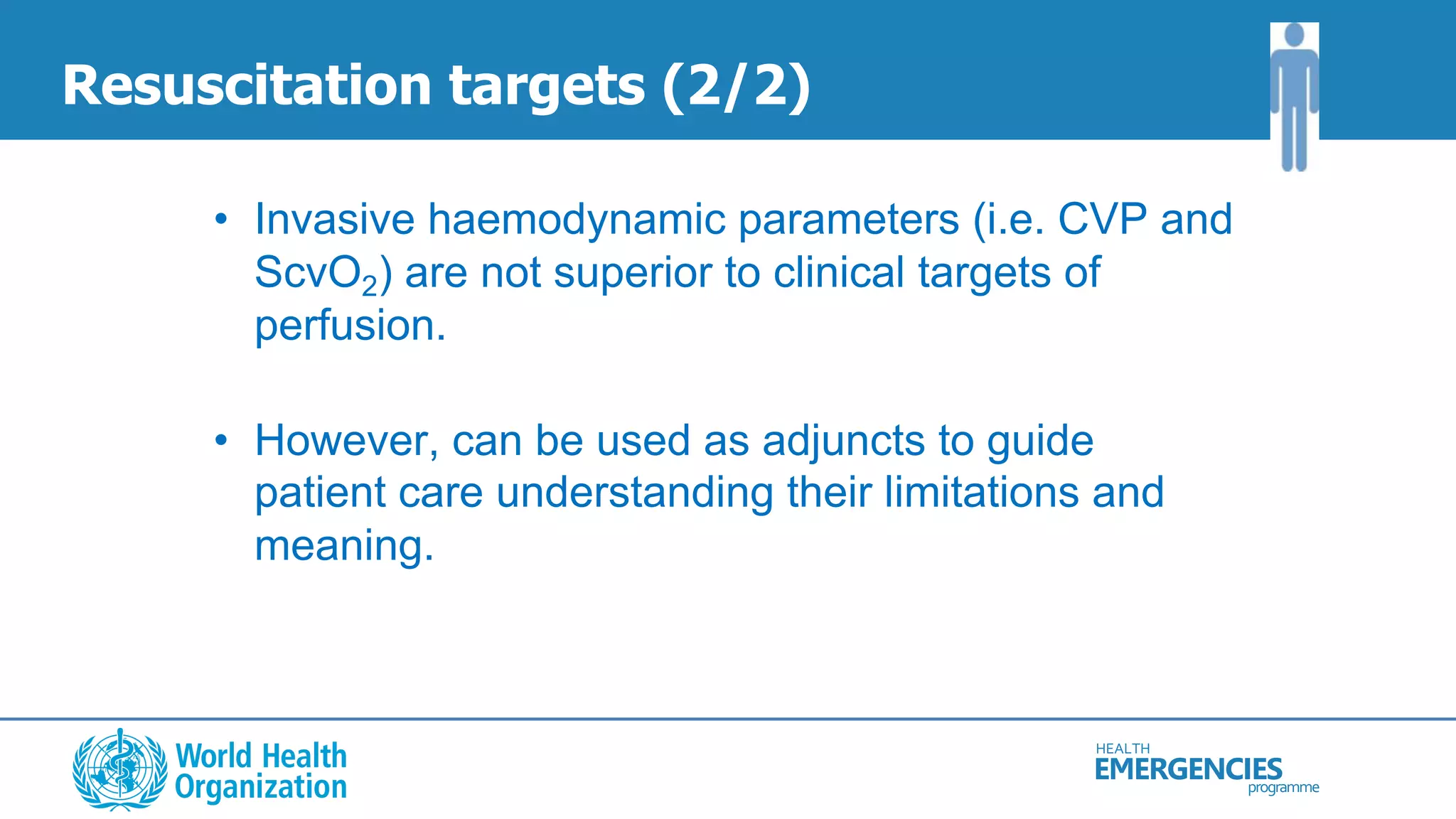 Resuscitation targets (2/2)

• Invasive haemodynamic parameters (i.e. CVP and $ScvO_2$) are not superior to clinical targets of perfusion.

• However, can be used as adjuncts to guide patient care understanding their limitations and meaning.

World Health Organization

HEALTH EMERGENCIES programme